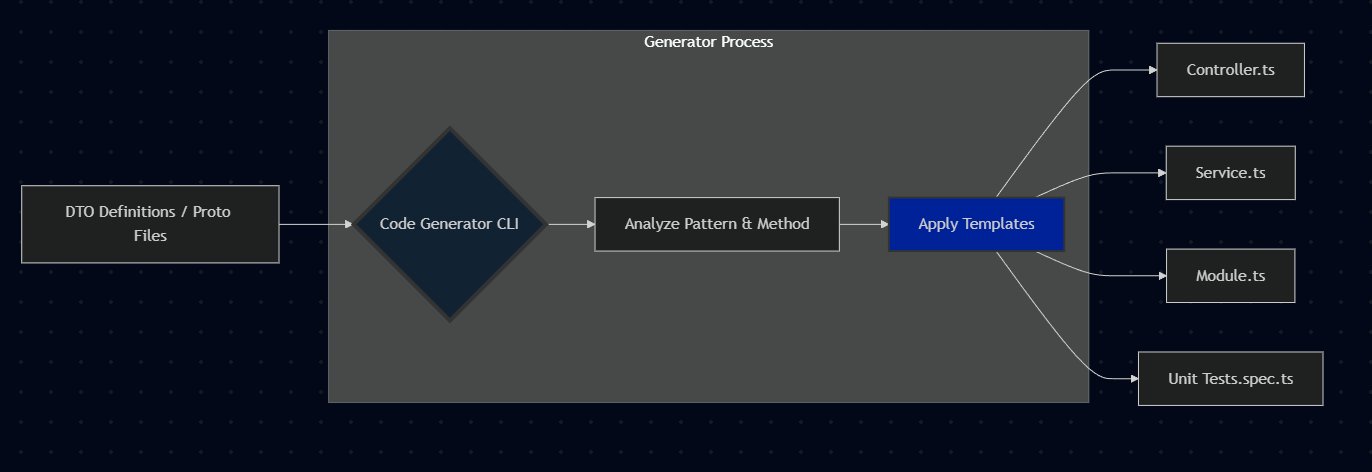 Generator Process

DTO Definitions / Proto Files

Code Generator CLI

Analyze Pattern & Method

Apply Templates

Controller.ts

Service.ts

Module.ts

Unit Tests.spec.ts